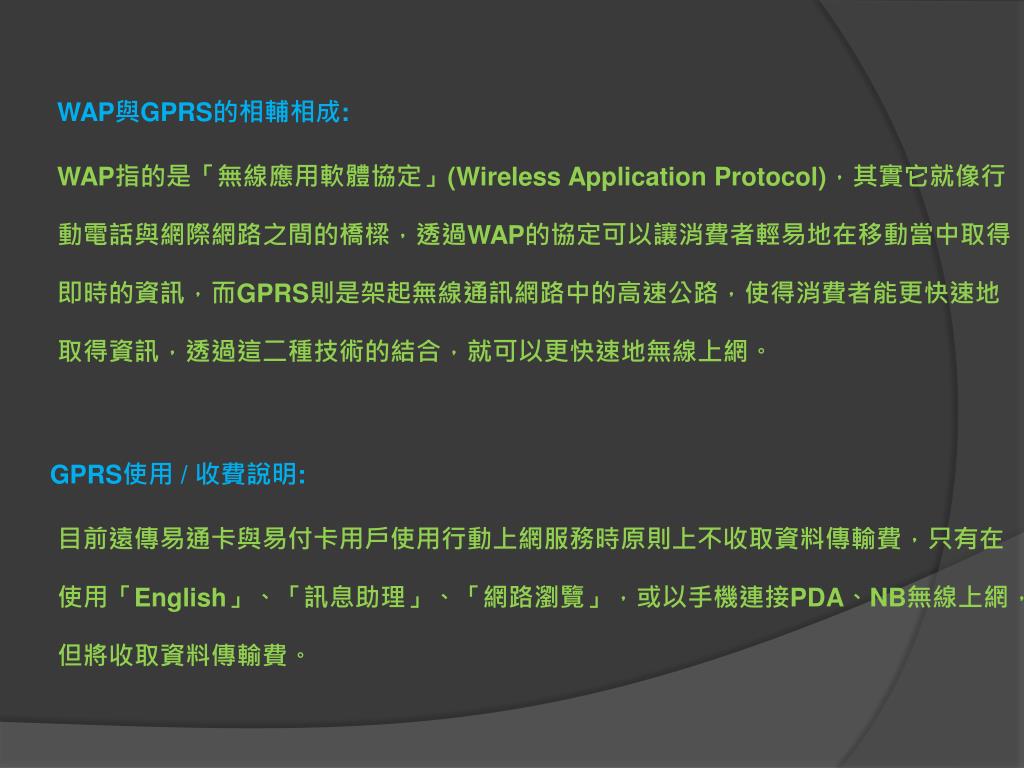 WAP與GPRS的相輔相成:

WAP指的是「無線應用軟體協定」(Wireless Application Protocol)，其實它就像行動電話與網際網路之間的橋樑，透過WAP的協定可以讓消費者輕易地在移動當中取得即時的資訊，而GPRS則是架起無線通訊網路中的高速公路，使得消費者能更快速地取得資訊，透過這二種技術的結合，就可以更快速地無線上網。

GPRS使用 / 收費說明:

目前遠傳易通卡與易付卡用戶使用行動上網服務時原則上不收取資料傳輸費，只有在使用「English」、「訊息助理」、「網路瀏覽」，或以手機連接PDA、NB無線上網，但將收取資料傳輸費。